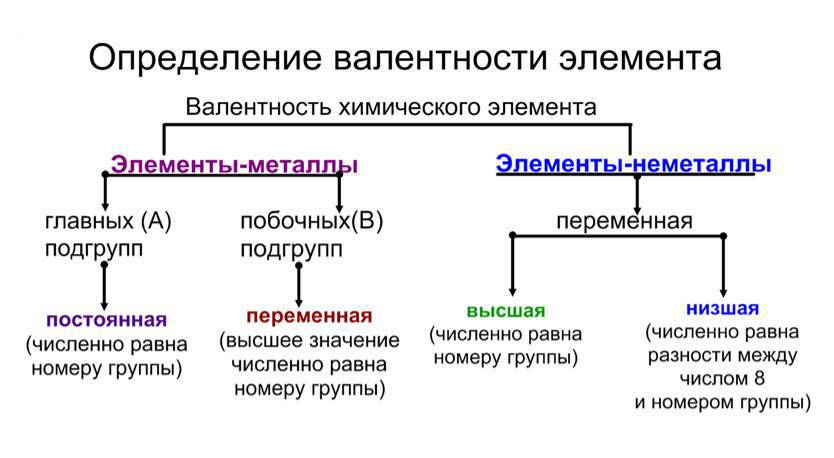 Определение валентности элемента

Валентность химического элемента

Элементы-металлы

главных (А) подгрупп

постоянная (численно равна номеру группы)

побочных(В) подгрупп

переменная (высшее значение численно равна номеру группы)

Элементы-неметаллы

переменная

высшая (численно равна номеру группы)

низшая (численно равна разности между числом 8 и номером группы)